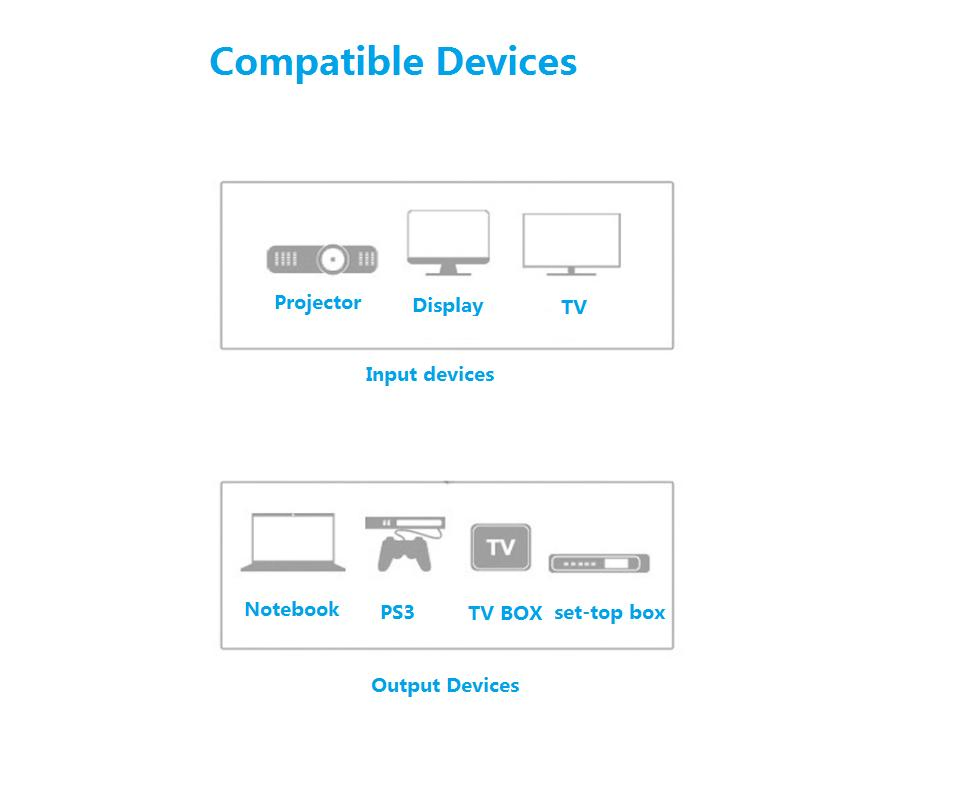 Compatible Devices

Projector Display TV

Input devices

TV

Notebook PS3 TV BOX set-top box

Output Devices